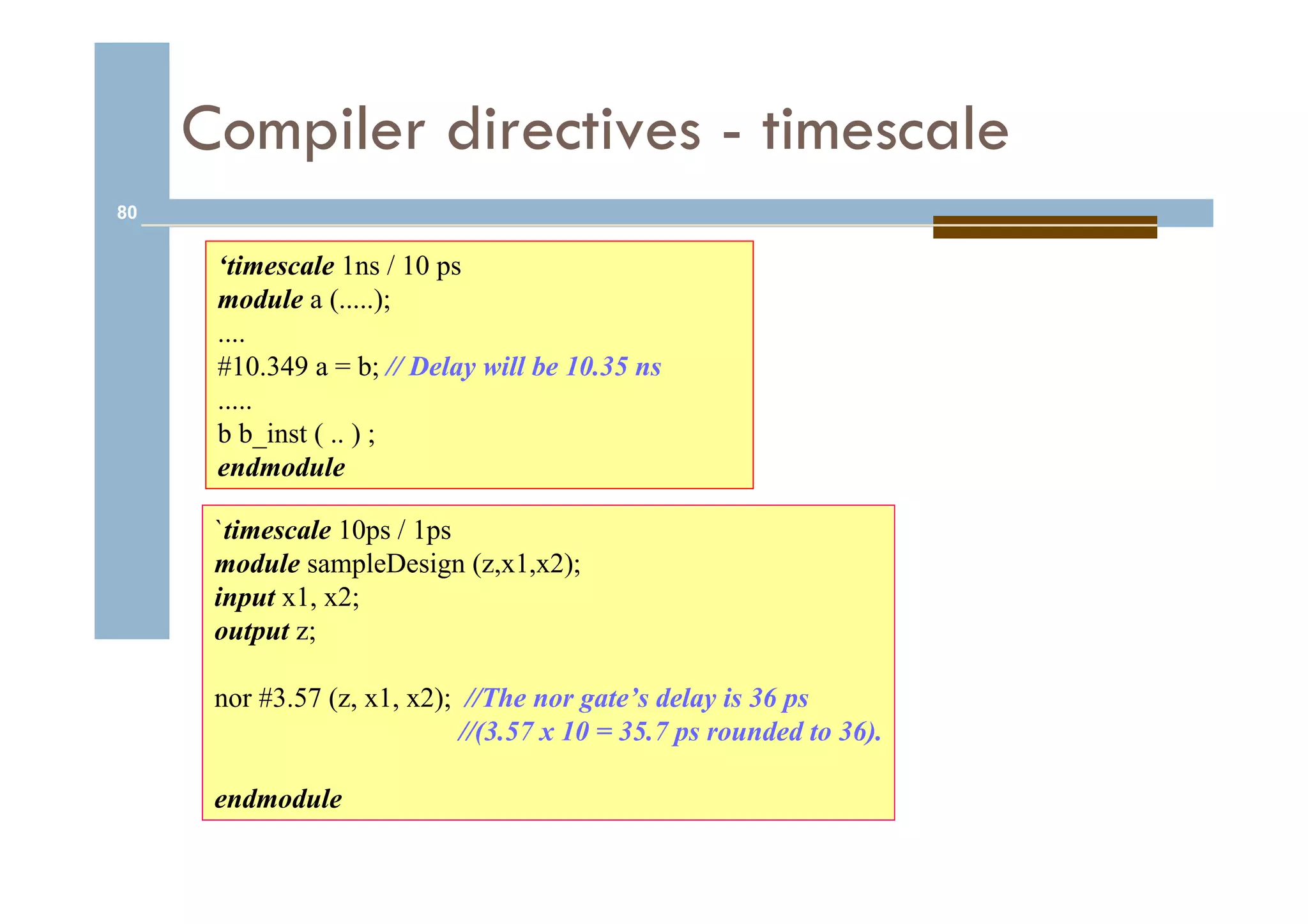 Compiler directives - timescale

80

‘timescale 1ns / 10 ps
module a (.....);
....
#10.349 a = b; // Delay will be 10.35 ns
.....
b b_inst ( .. ) ;
endmodule

`timescale 10ps / 1ps
module sampleDesign (z,x1,x2);
input x1, x2;
output z;

nor #3.57 (z, x1, x2); //The nor gate’s delay is 36 ps
//(3.57 x 10 = 35.7 ps rounded to 36).

endmodule